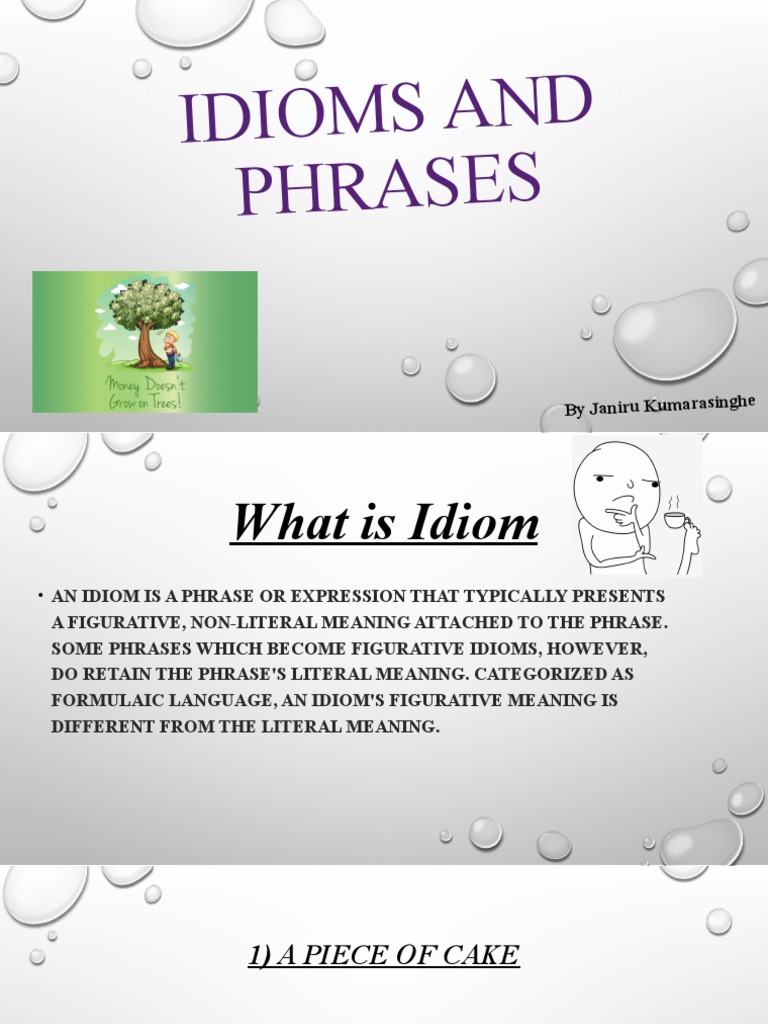 IDIOMS AND PHRASES

Money Doesn't Grow on Trees!

By Janiru Kumarasinghe

What is Idiom

• AN IDIOM IS A PHRASE OR EXPRESSION THAT TYPICALLY PRESENTS A FIGURATIVE, NON-LITERAL MEANING ATTACHED TO THE PHRASE. SOME PHRASES WHICH BECOME FIGURATIVE IDIOMS, HOWEVER, DO RETAIN THE PHRASE'S LITERAL MEANING. CATEGORIZED AS FORMULAIC LANGUAGE, AN IDIOM'S FIGURATIVE MEANING IS DIFFERENT FROM THE LITERAL MEANING.

1) A PIECE OF CAKE